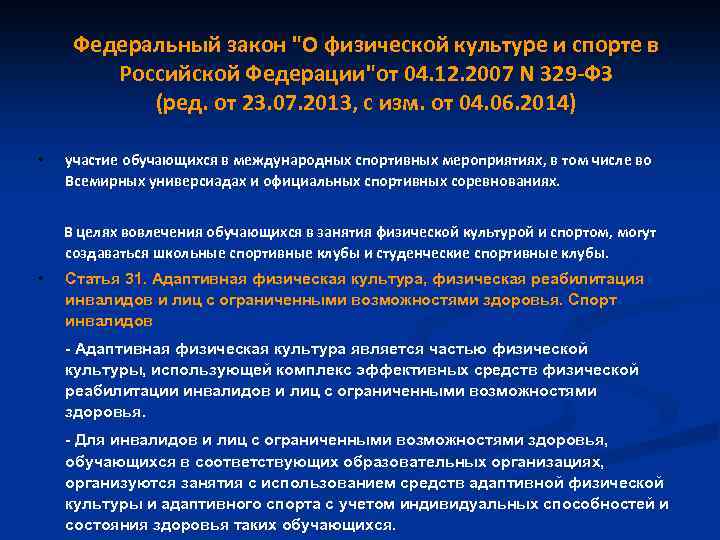 Федеральный закон "О физической культуре и спорте в Российской Федерации"от 04.12.2007 N 329-ФЗ (ред. от 23.07.2013, с изм. от 04.06.2014)

• участие обучающихся в международных спортивных мероприятиях, в том числе во Всемирных универсиадах и официальных спортивных соревнованиях.

В целях вовлечения обучающихся в занятия физической культурой и спортом, могут создаваться школьные спортивные клубы и студенческие спортивные клубы.

• Статья 31. Адаптивная физическая культура, физическая реабилитация инвалидов и лиц с ограниченными возможностями здоровья. Спорт инвалидов

- Адаптивная физическая культура является частью физической культуры, использующей комплекс эффективных средств физической реабилитации инвалидов и лиц с ограниченными возможностями здоровья.

- Для инвалидов и лиц с ограниченными возможностями здоровья, обучающихся в соответствующих образовательных организациях, организуются занятия с использованием средств адаптивной физической культуры и адаптивного спорта с учетом индивидуальных способностей и состояния здоровья таких обучающихся.